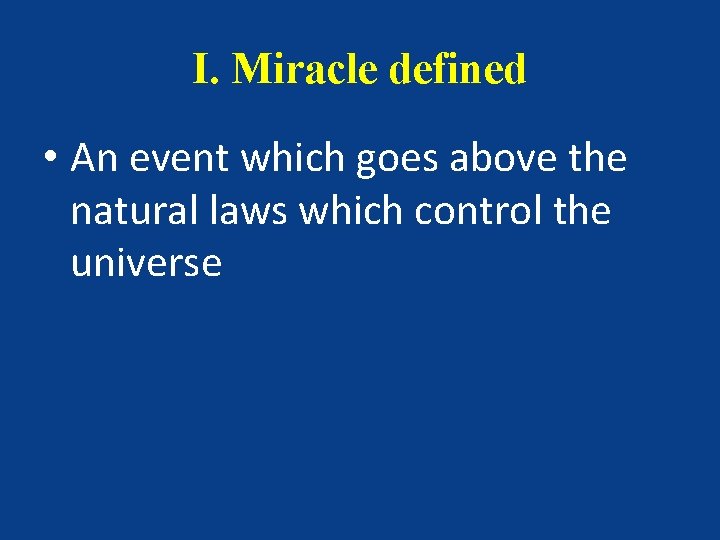 I. Miracle defined

• An event which goes above the natural laws which control the universe